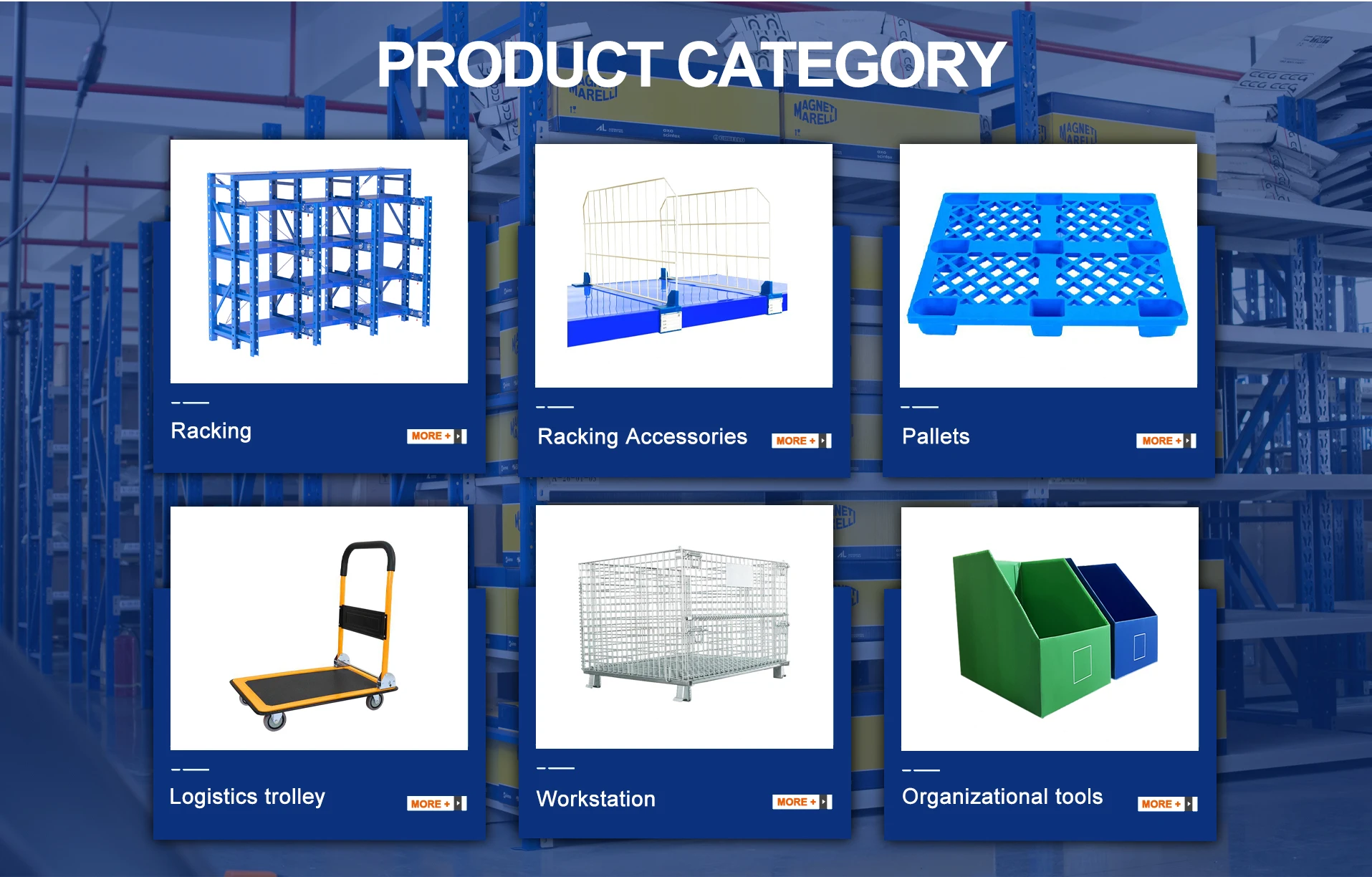 PRODUCT CATEGORY

Racking
MORE +

Racking Accessories
MORE +

Pallets
MORE +

Logistics trolley
MORE +

Workstation
MORE +

Organizational tools
MORE +